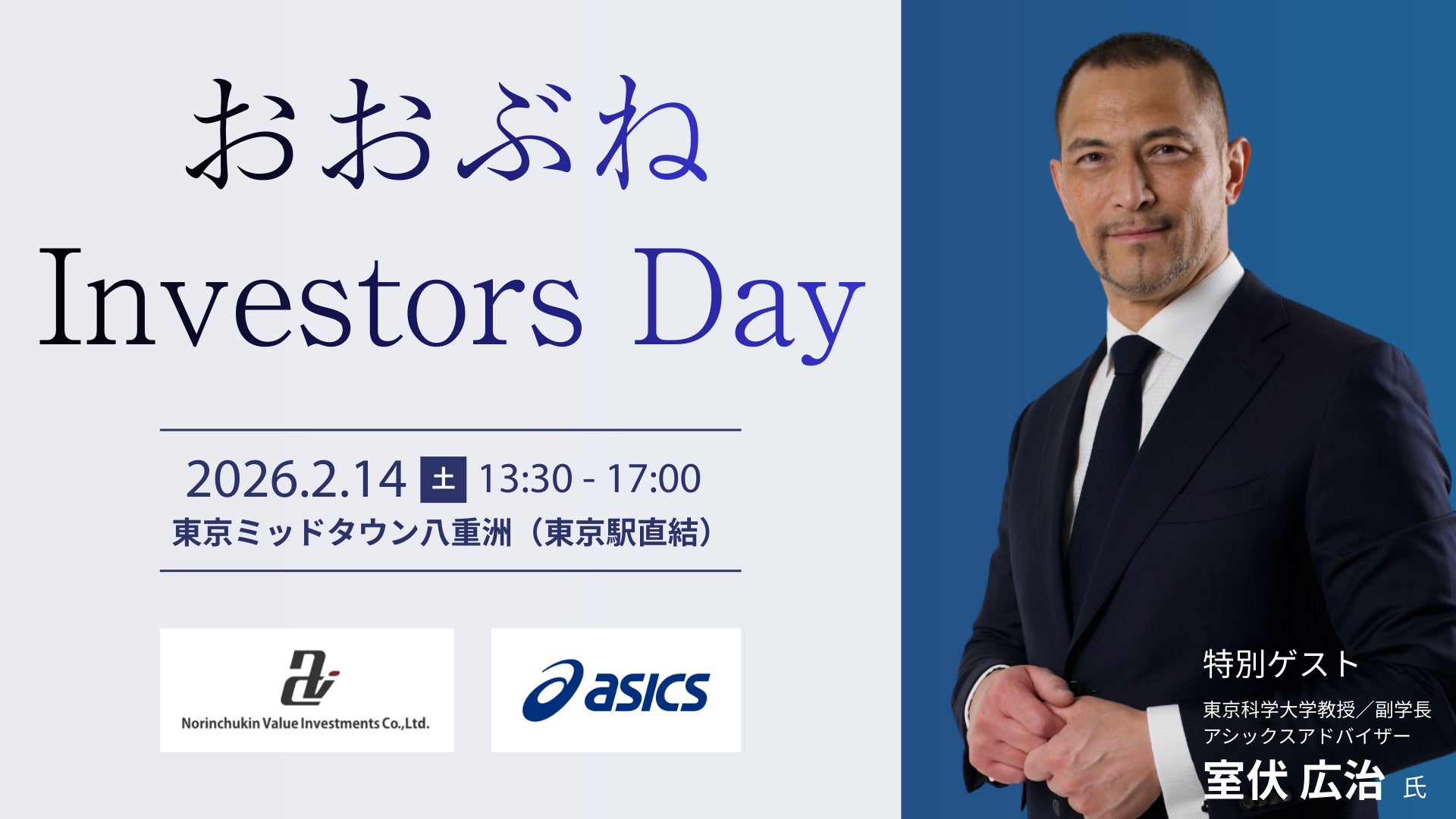 おおぶね
Investors Day

2026.2.14 土 13:30 - 17:00
東京ミッドタウン八重洲（東京駅直結）

Norinchukin Value Investments Co.,Ltd.

asics

特別ゲスト
東京科学大学教授／副学長
アシックスアドバイザー
室伏 広治 氏